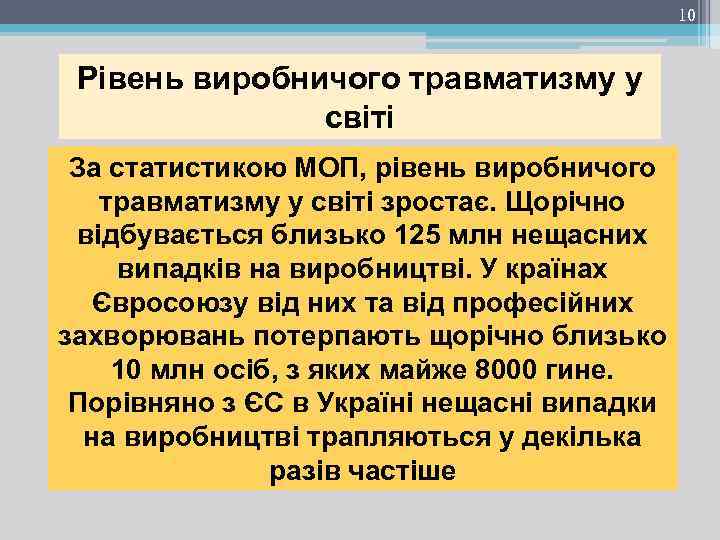 10

Рівень виробничого травматизму у світі

За статистикою МОП, рівень виробничого травматизму у світі зростає. Щорічно відбувається близько 125 млн нещасних випадків на виробництві. У країнах Євросоюзу від них та від професійних захворювань потерпають щорічно близько 10 млн осіб, з яких майже 8000 гине. Порівняно з ЄС в Україні нещасні випадки на виробництві трапляються у декілька разів частіше